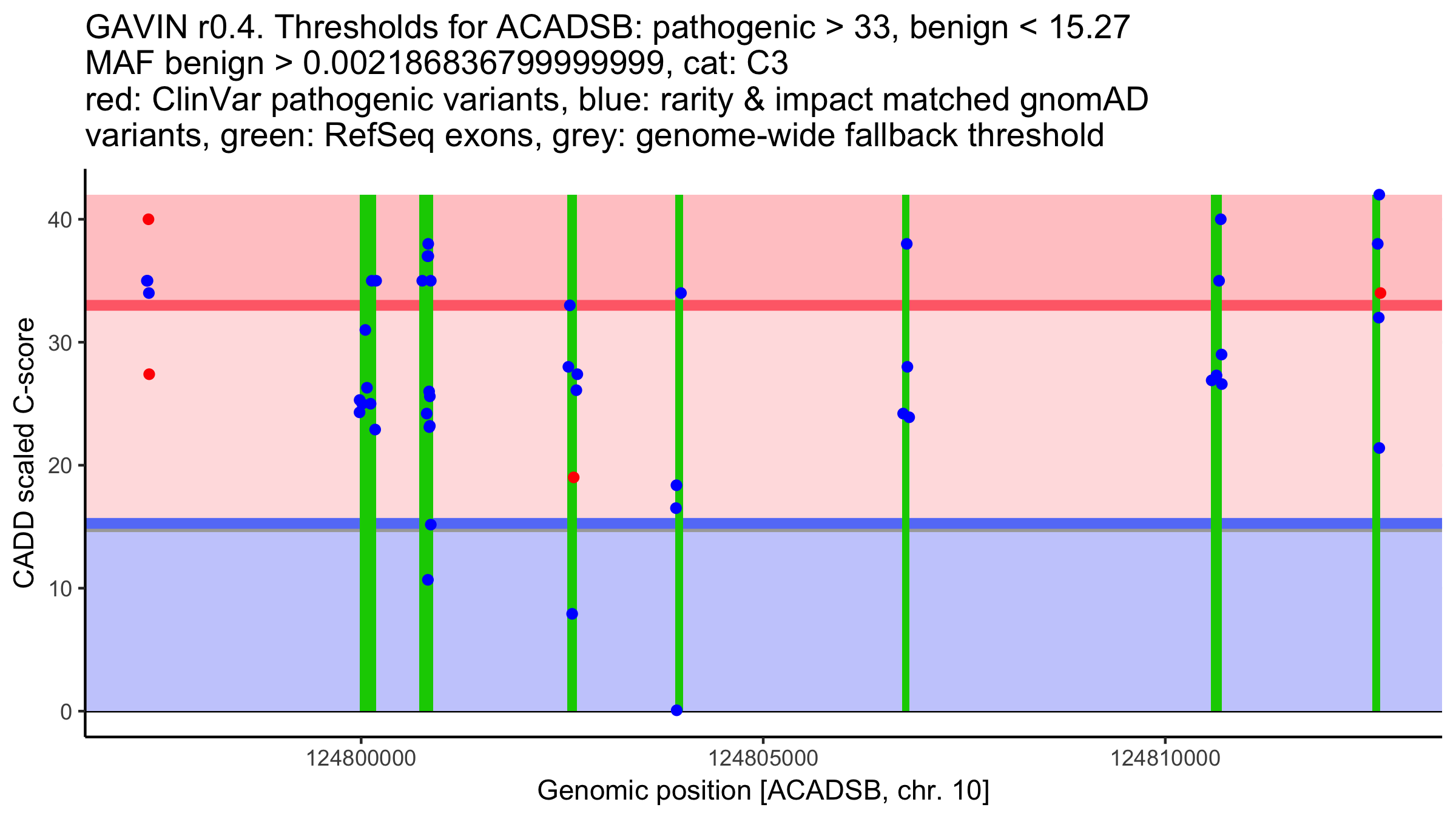 GAVIN r0.4. Thresholds for ACADSB: pathogenic > 33, benign < 15.27
MAF benign > 0.00218683679999999, cat: C3
red: ClinVar pathogenic variants, blue: rarity & impact matched gnomAD variants, green: RefSeq exons, grey: genome-wide fallback threshold

CADD scaled C-score

40
30
20
10
0

124800000
124805000
124810000

Genomic position [ACADSB, chr. 10]